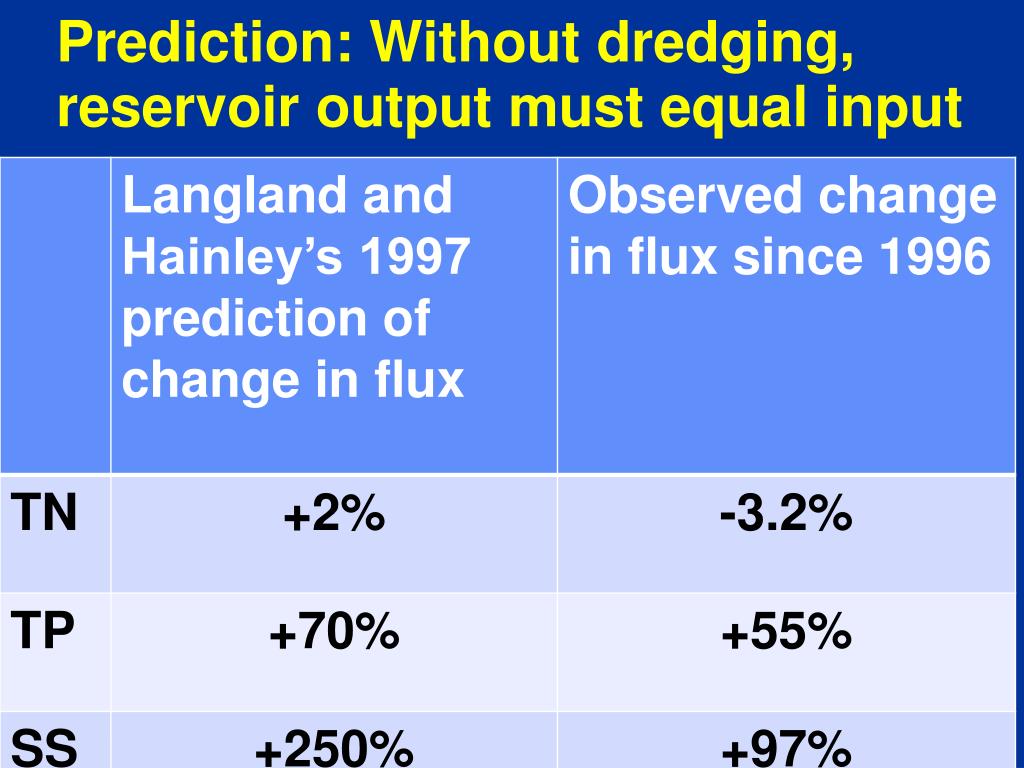 Prediction: Without dredging, reservoir output must equal input

| | Langland and Hainley’s 1997 prediction of change in flux | Observed change in flux since 1996 |
|---|---|---|
| TN | +2% | -3.2% |
| TP | +70% | +55% |
| SS | +250% | +97% |